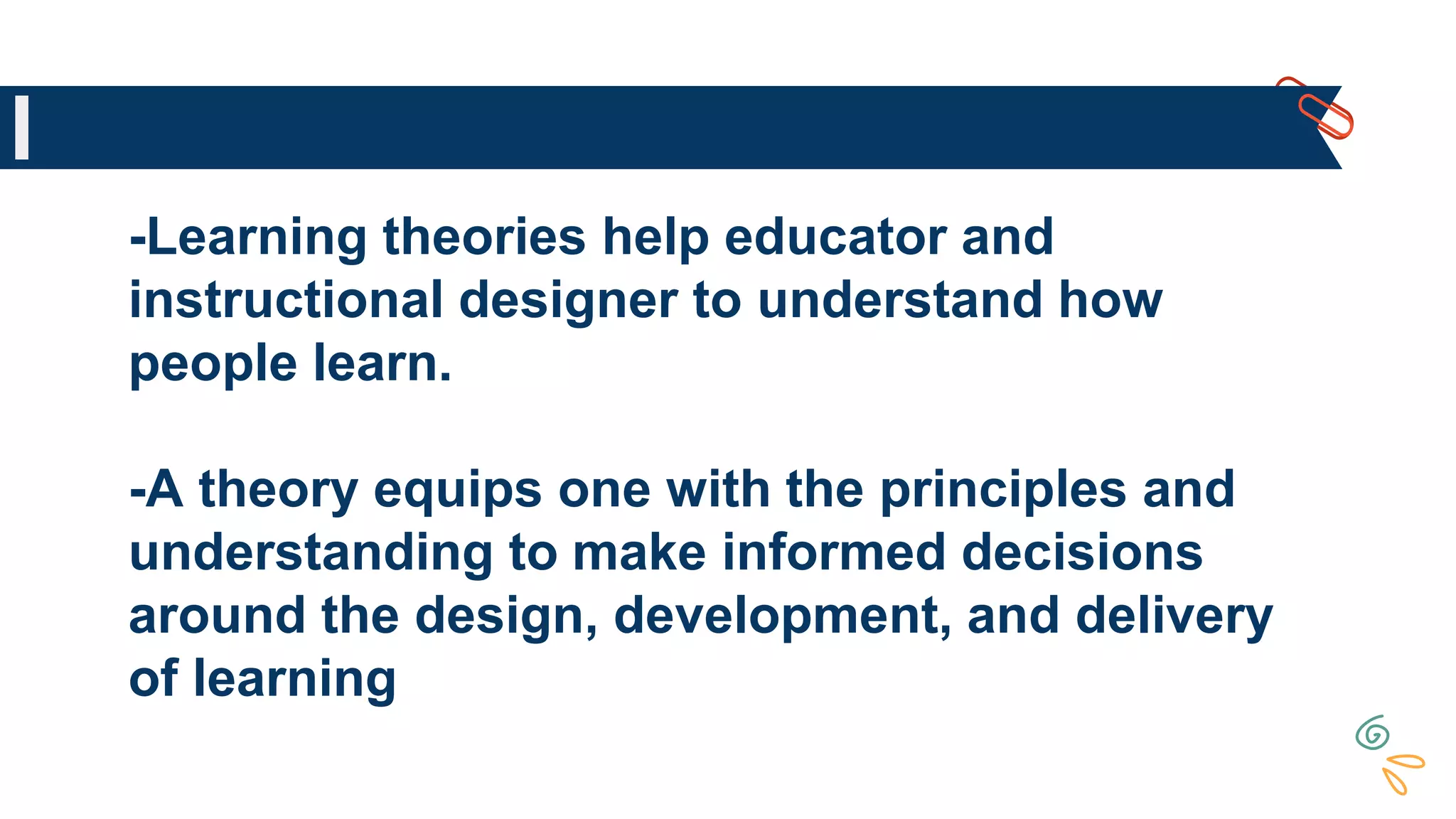 -Learning theories help educator and instructional designer to understand how people learn.

-A theory equips one with the principles and understanding to make informed decisions around the design, development, and delivery of learning